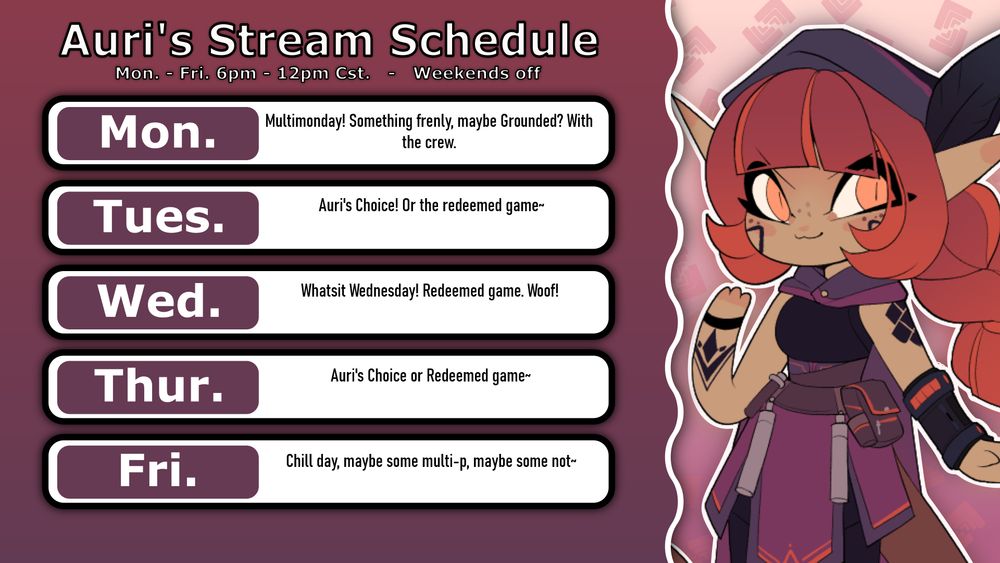 Auri's Stream Schedule
Mon. - Fri. 6pm - 12pm Cst. - Weekends off

Mon.
Multimonday! Something frenly, maybe Grounded? With the crew.

Tues.
Auri's Choice! Or the redeemed game~

Wed.
Whatsit Wednesday! Redeemed game. Woof!

Thur.
Auri's Choice or Redeemed game~

Fri.
Chill day, maybe some multi-p, maybe some not~